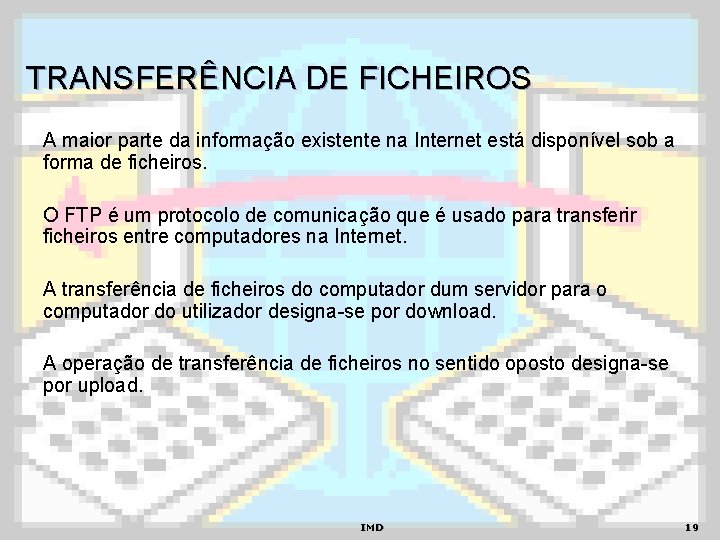 TRANSFERÊNCIA DE FICHEIROS

A maior parte da informação existente na Internet está disponível sob a forma de ficheiros.

O FTP é um protocolo de comunicação que é usado para transferir ficheiros entre computadores na Internet.

A transferência de ficheiros do computador dum servidor para o computador do utilizador designa-se por download.

A operação de transferência de ficheiros no sentido oposto designa-se por upload.

IMD

19